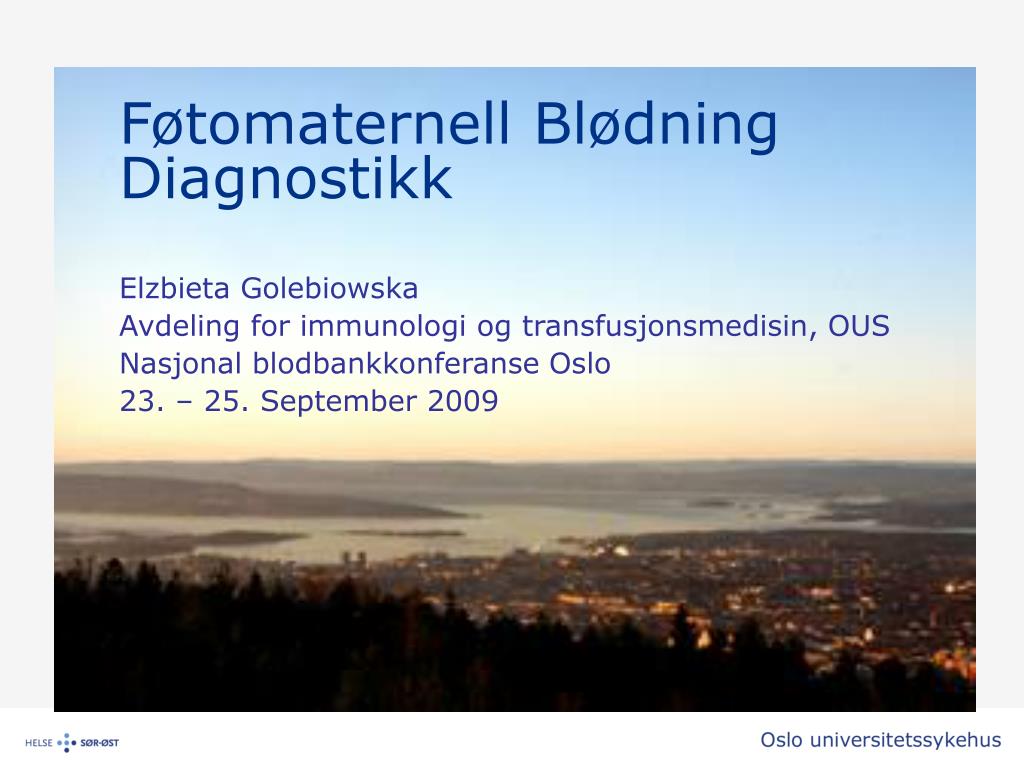 Føtomaternell Blødning
Diagnostikk

Elzbieta Golebiowska
Avdeling for immunologi og transfusjonsmedisin, OUS
Nasjonal blodbankkonferanse Oslo
23. – 25. September 2009

HELSE SØR-ØST

Oslo universitetssykehus